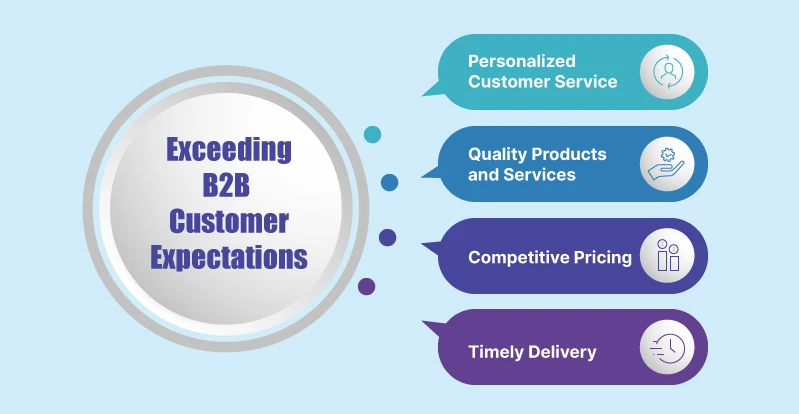 Exceeding B2B Customer Expectations

Personalized Customer Service

Quality Products and Services

Competitive Pricing

Timely Delivery